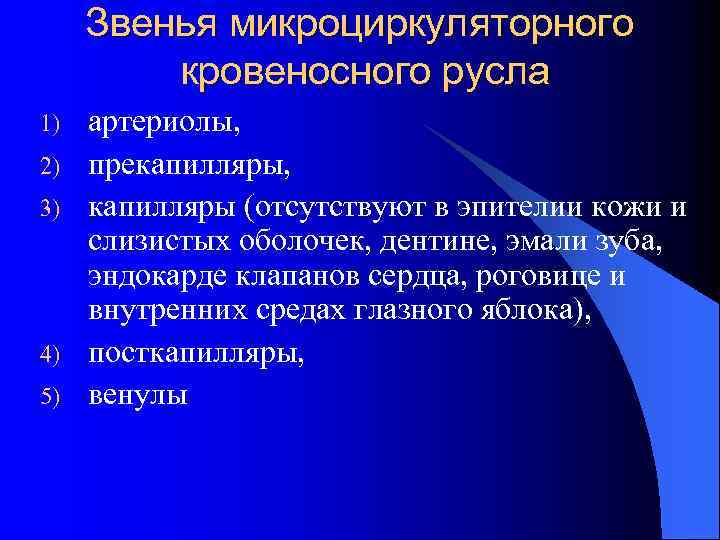 Звенья микроциркуляторного кровеносного русла

1) артериолы,
2) прекапилляры,
3) капилляры (отсутствуют в эпителии кожи и слизистых оболочек, дентине, эмали зуба, эндокарде клапанов сердца, роговице и внутренних средах глазного яблока),
4) посткапилляры,
5) венулы